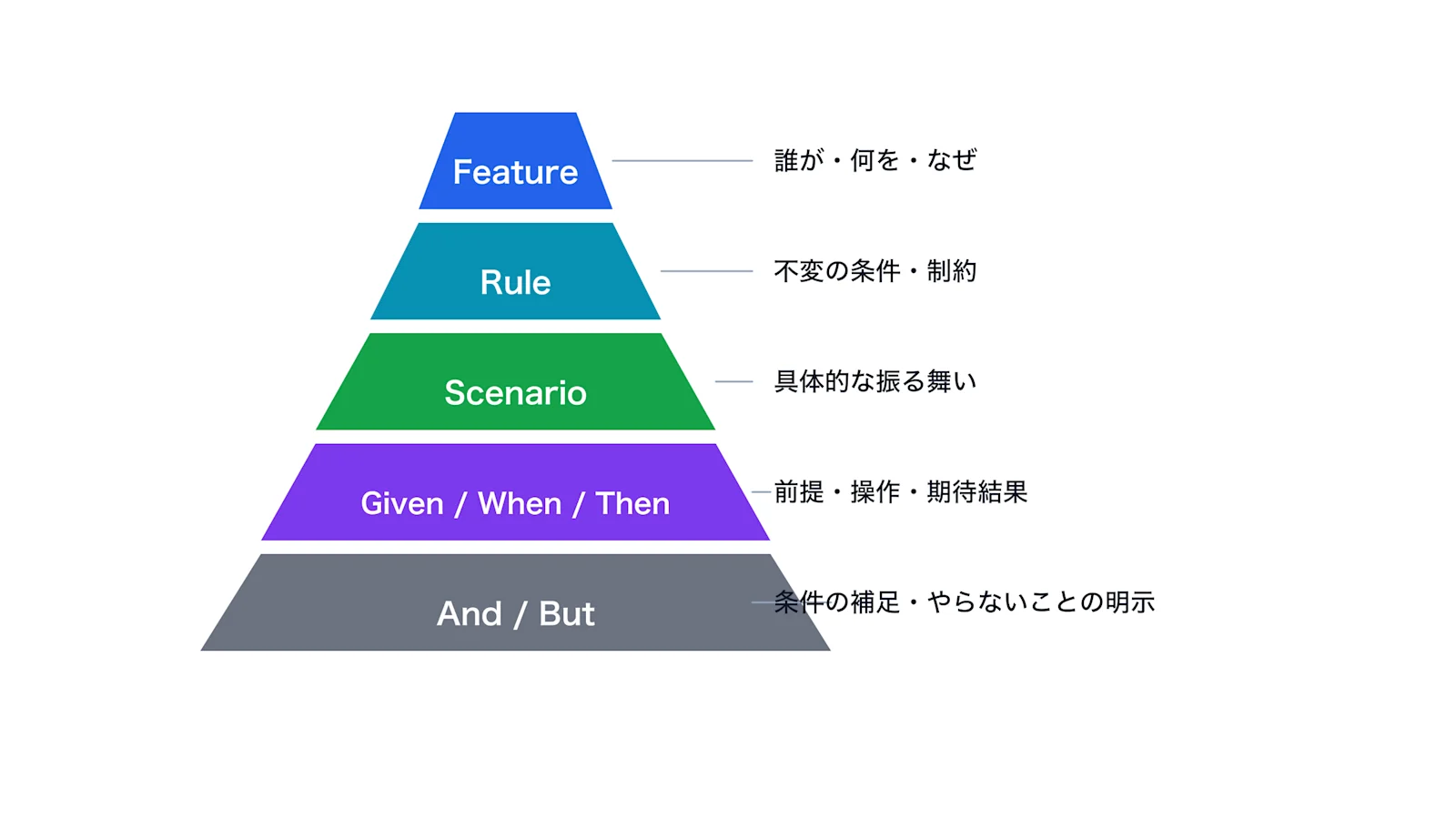 Feature
誰が・何を・なぜ

Rule
不変の条件・制約

Scenario
具体的な振る舞い

Given / When / Then
前提・操作・期待結果

And / But
条件の補足・やらないことの明示